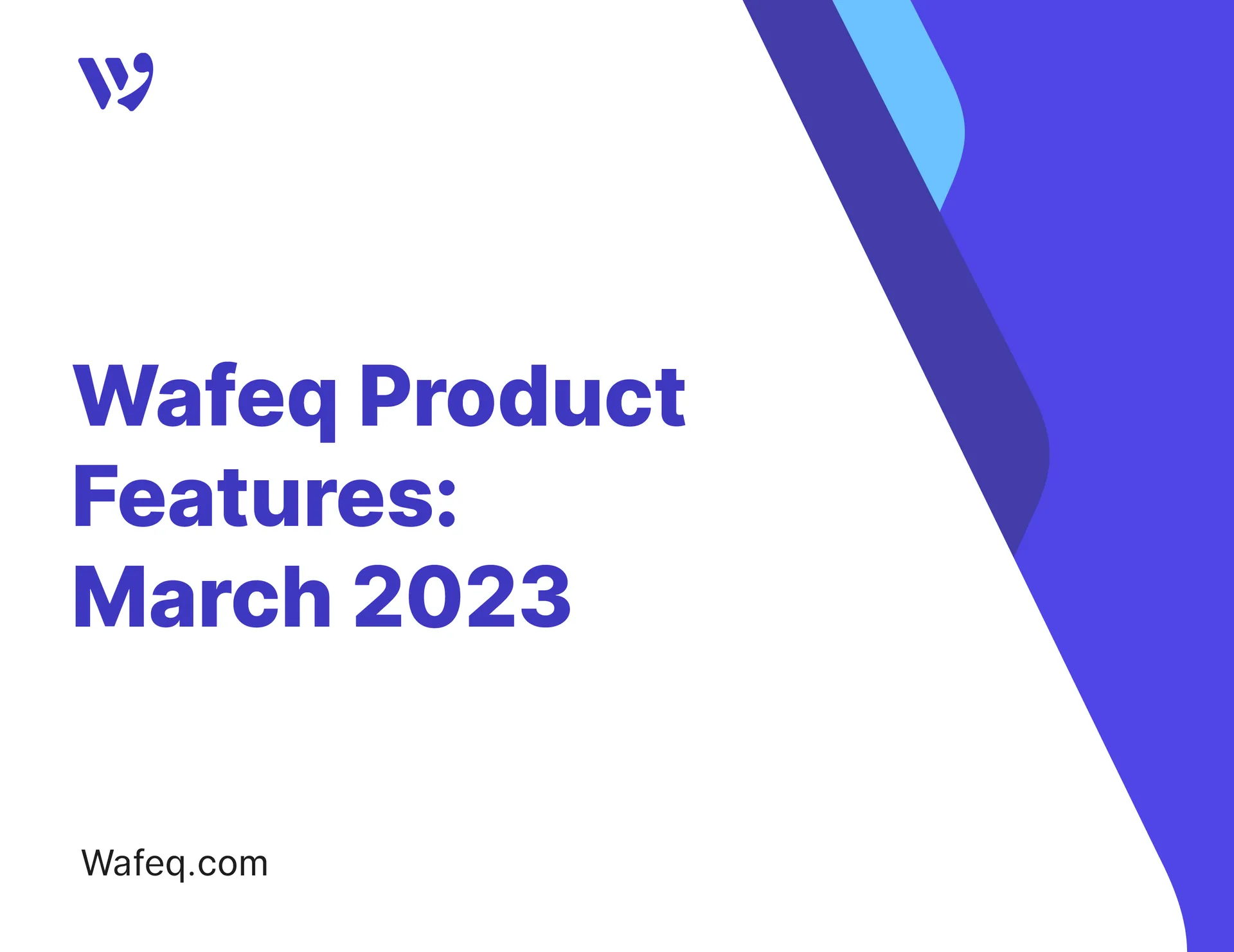 Wafeq Product Features: March 2023

Wafeq.com